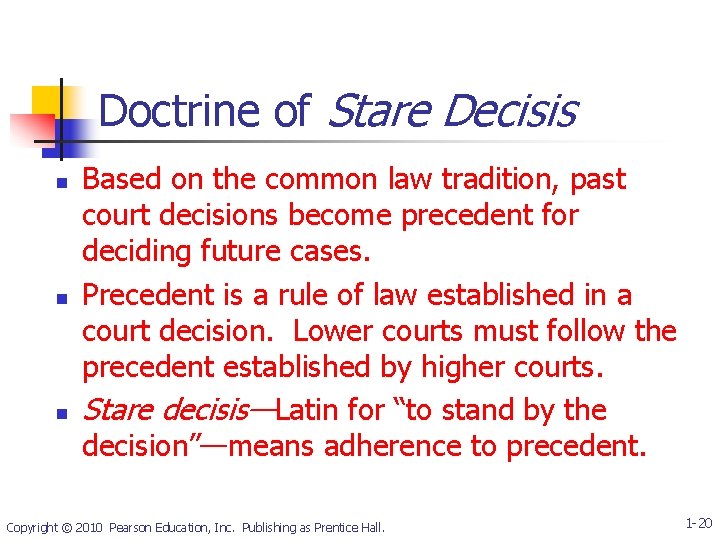 Doctrine of Stare Decisis

- Based on the common law tradition, past court decisions become precedent for deciding future cases.
- Precedent is a rule of law established in a court decision.  Lower courts must follow the precedent established by higher courts.
- Stare decisis—Latin for "to stand by the decision"—means adherence to precedent.

Copyright © 2010 Pearson Education, Inc.  Publishing as Prentice Hall.

1-20